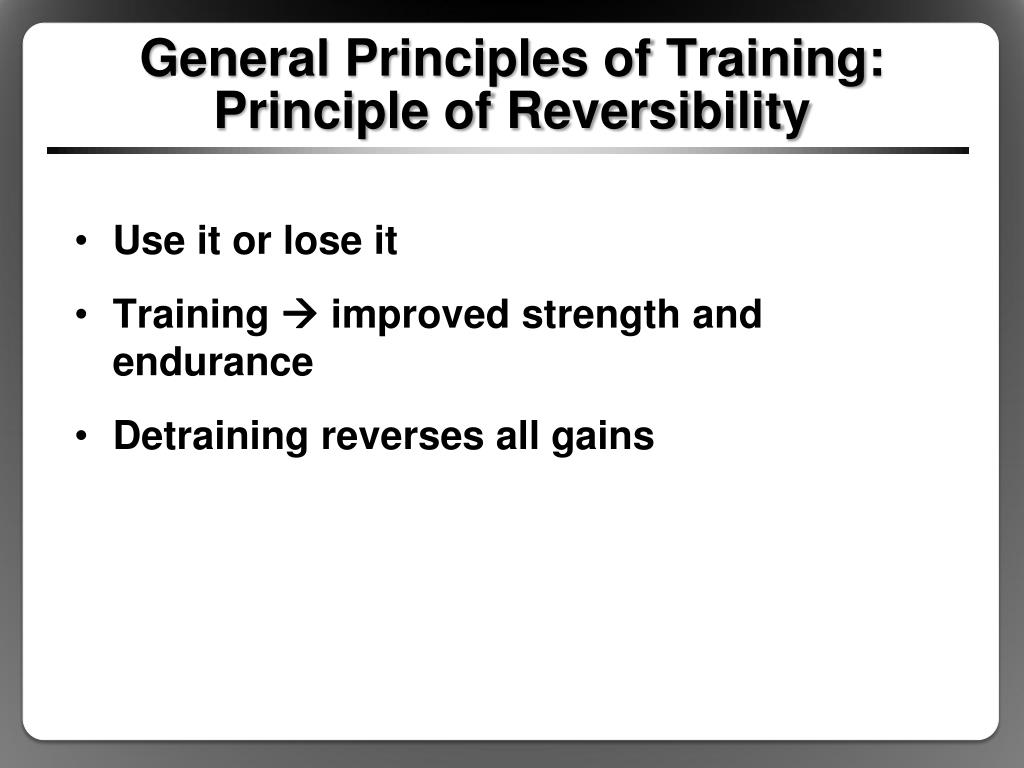 General Principles of Training: Principle of Reversibility

• Use it or lose it

• Training → improved strength and endurance

• Detraining reverses all gains